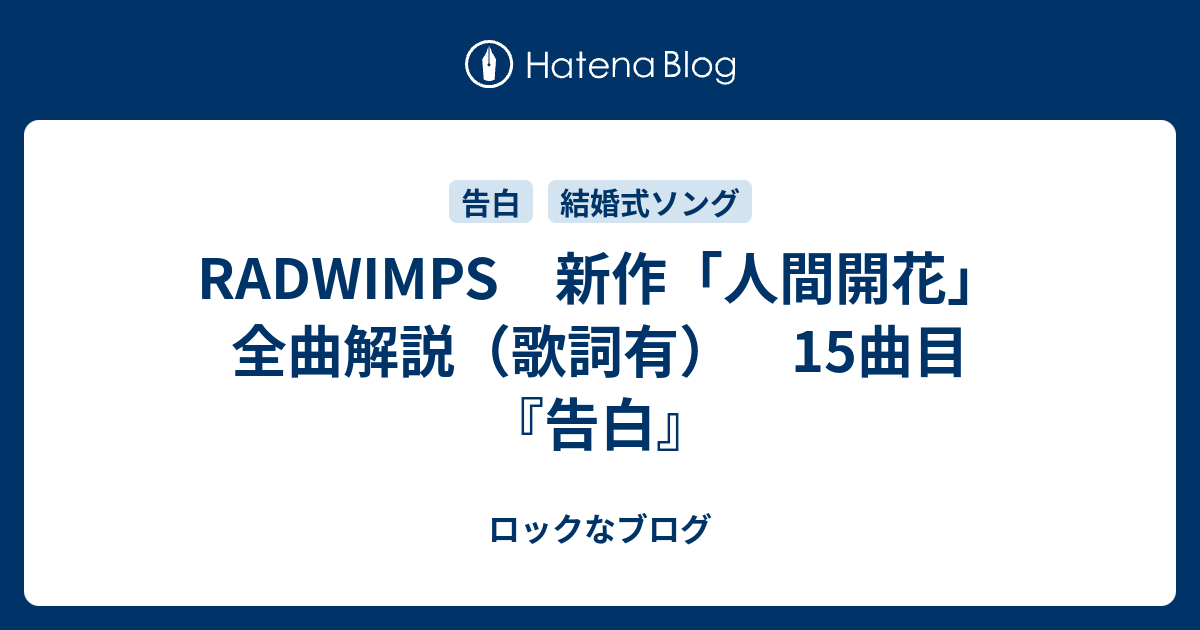 Hatena Blog

告白　結婚式ソング

RADWIMPS　新作「人間開花」全曲解説（歌詞有）　15曲目『告白』

ロックなブログ